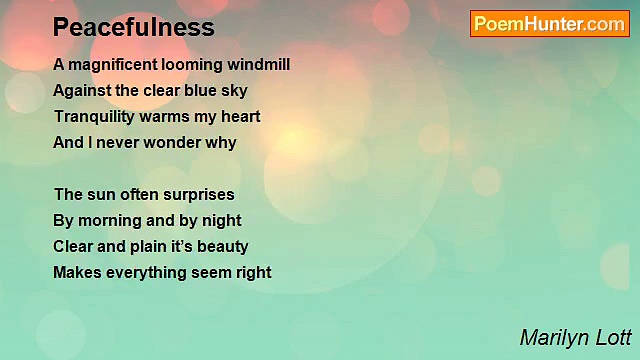 Peacefulness

PoemHunter.com

A magnificent looming windmill
Against the clear blue sky
Tranquility warms my heart
And I never wonder why

The sun often surprises
By morning and by night
Clear and plain it's beauty
Makes everything seem right

Marilyn Lott